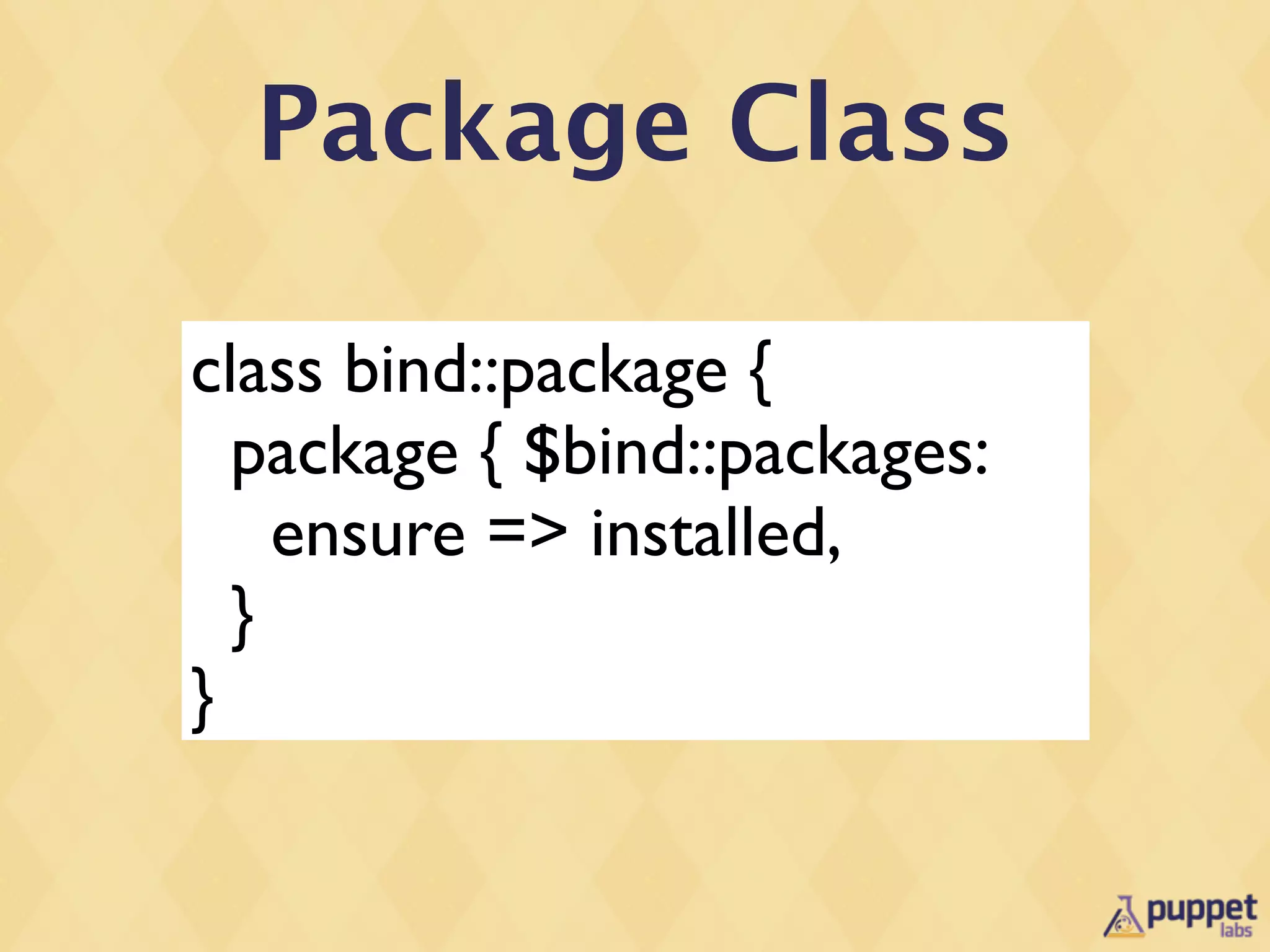 Package Class

class bind::package {
package { $bind::packages:
ensure => installed,
}
}

puppet labs